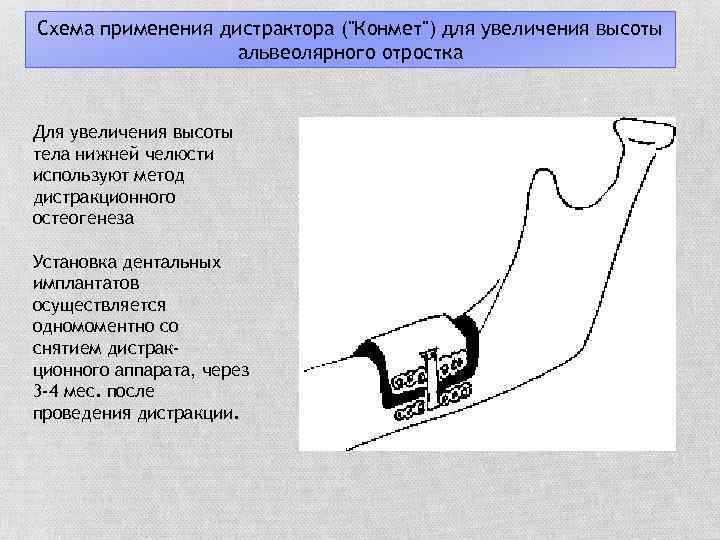 Схема применения дистрактора ("Конмет") для увеличения высоты альвеолярного отростка

Для увеличения высоты тела нижней челюсти используют метод дистракционного остеогенеза

Установка дентальных имплантатов осуществляется одномоментно со снятием дистракционного аппарата, через 3-4 мес. после проведения дистракции.